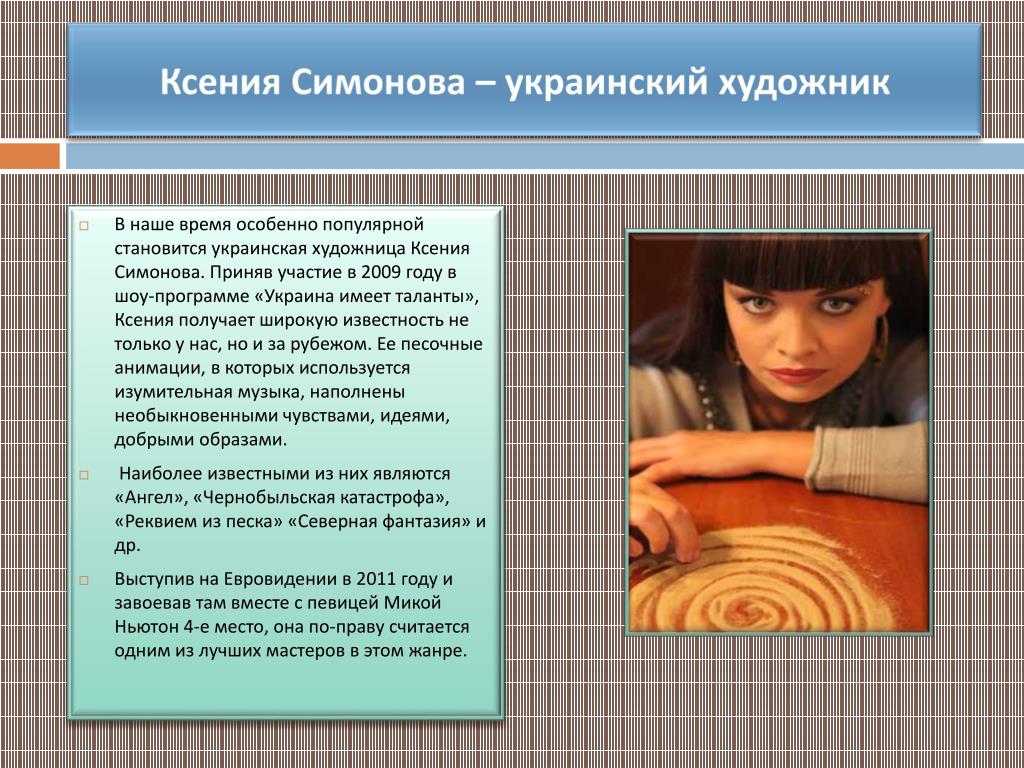 Ксения Симонова – украинский художник

В наше время особенно популярной становится украинская художница Ксения Симонова. Приняв участие в 2009 году в шоу-программе «Украина имеет таланты», Ксения получает широкую известность не только у нас, но и за рубежом. Ее песочные анимации, в которых используется изумительная музыка, наполнены необыкновенными чувствами, идеями, добрыми образами.

Наиболее известными из них являются «Ангел», «Чернобыльская катастрофа», «Реквием из песка» «Северная фантазия» и др.

Выступив на Евровидении в 2011 году и завоевав там вместе с певицей Микой Ньютон 4-е место, она по-праву считается одним из лучших мастеров в этом жанре.